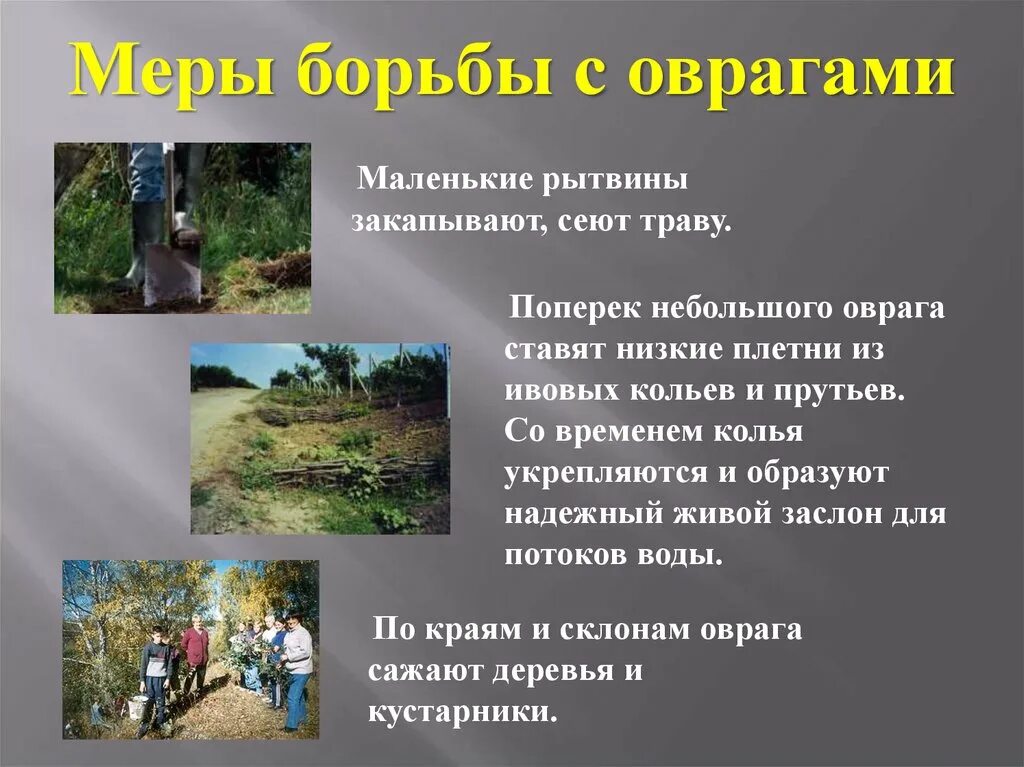 Меры борьбы с оврагами

Маленькие рытвины закапывают, сеют траву.

Поперек небольшого оврага ставят низкие плетни из ивовых кольев и прутьев. Со временем колья укрепляются и образуют надежный живой заслон для потоков воды.

По краям и склонам оврага сажают деревья и кустарники.